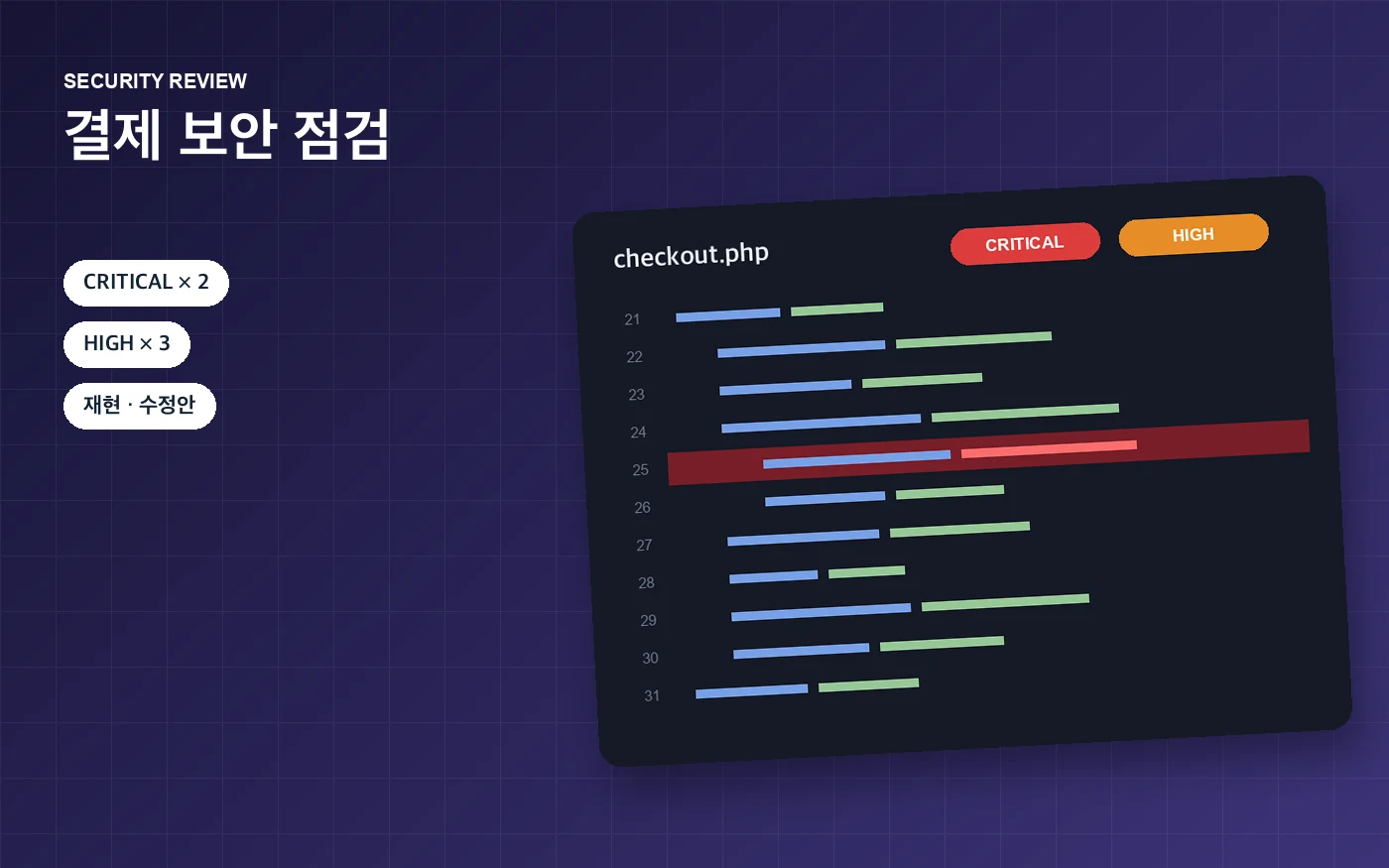 SECURITY REVIEW
결제 보안 점검

CRITICAL × 2

HIGH × 3

재현 · 수정안

checkout.php

CRITICAL

HIGH

21
22
23
24
25
26
27
28
29
30
31